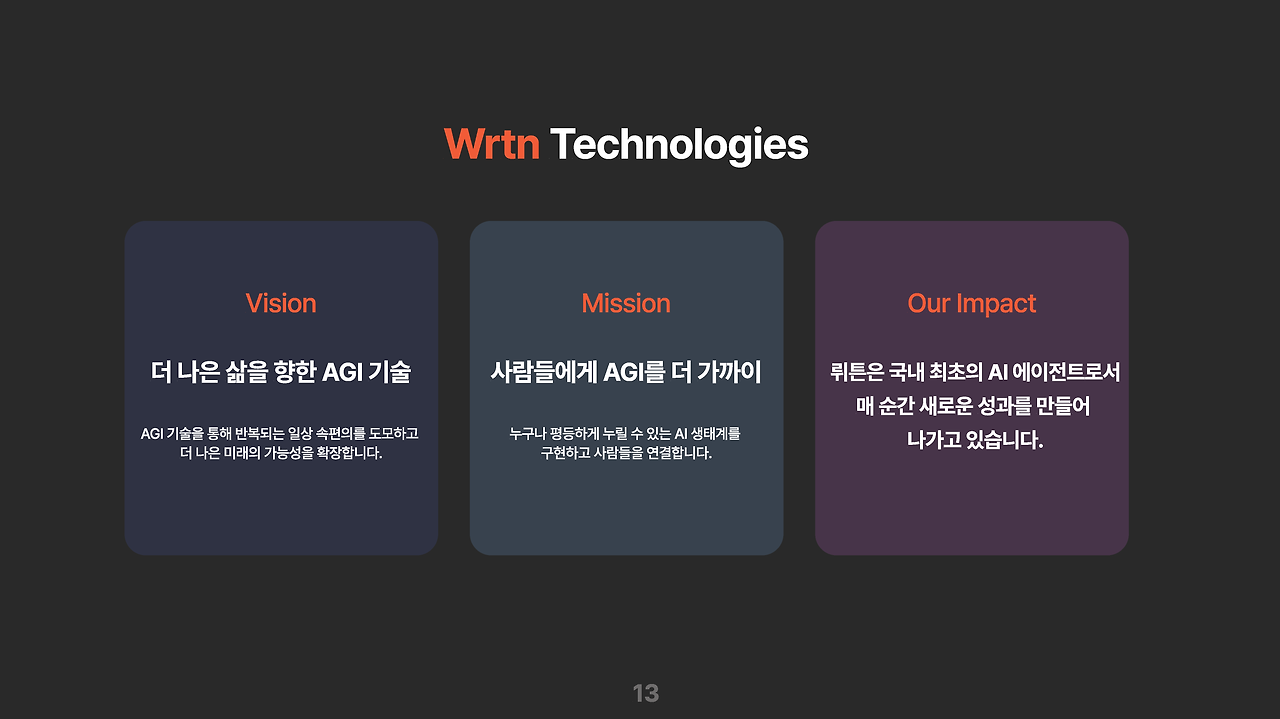 Wrtn Technologies

Vision

더 나은 삶을 향한 AGI 기술

AGI 기술을 통해 반복되는 일상 속편의를 도모하고 더 나은 미래의 가능성을 확장합니다.

Mission

사람들에게 AGI를 더 가까이

누구나 평등하게 누릴 수 있는 AI 생태계를 구현하고 사람들을 연결합니다.

Our Impact

뤼튼은 국내 최초의 AI 에이전트로서 매 순간 새로운 성과를 만들어 나가고 있습니다.

13